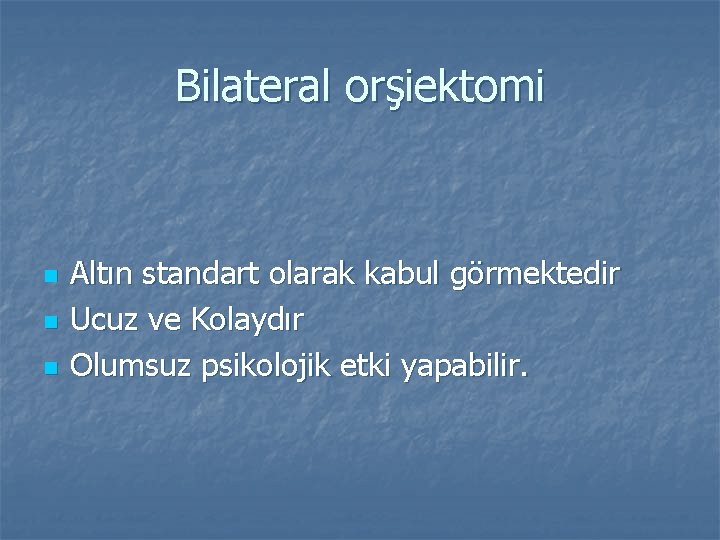 Bilateral orşiektomi

Altın standart olarak kabul görmektedir
Ucuz ve Kolaydır
Olumsuz psikolojik etki yapabilir.